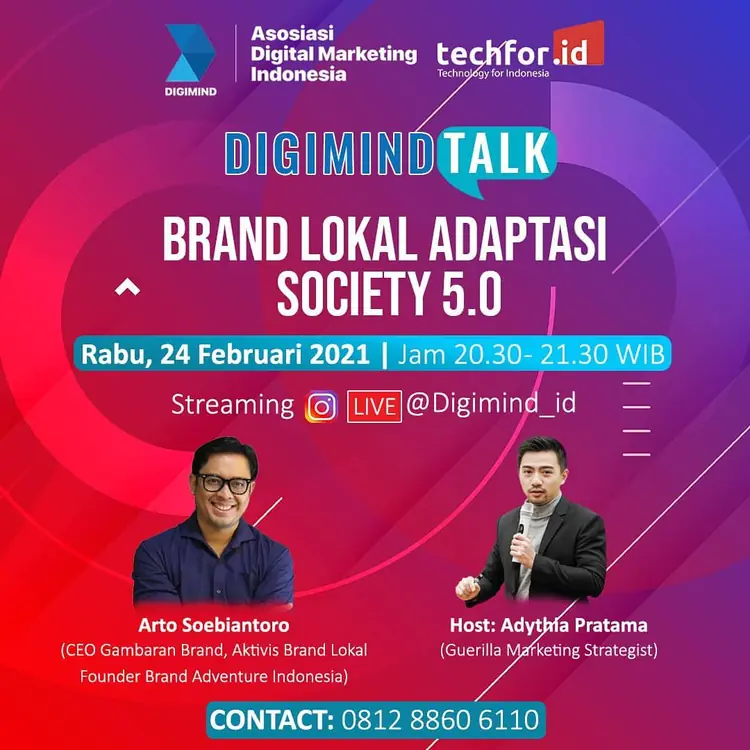 DIGIMIND

Asosiasi Digital Marketing Indonesia

techfor.id
Technology for Indonesia

DIGIMIND TALK

BRAND LOKAL ADAPTASI SOCIETY 5.0

Rabu, 24 Februari 2021 | Jam 20.30- 21.30 WIB

Streaming LIVE @Digimind_id

Arto Soebiantoro
(CEO Gambaran Brand, Aktivis Brand Lokal Founder Brand Adventure Indonesia)

Host: Adythia Pratama
(Guerilla Marketing Strategist)

CONTACT: 0812 8860 6110